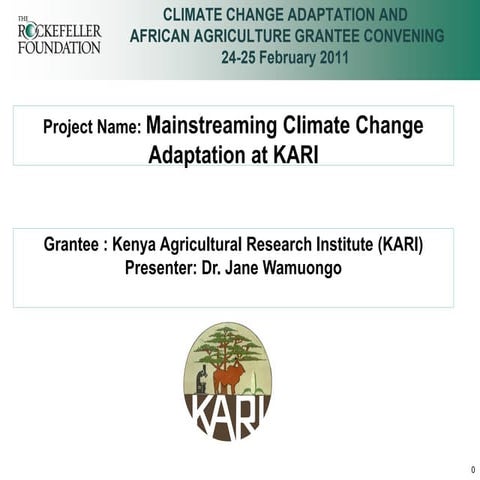 THE ROCKEFELLER FOUNDATION

CLIMATE CHANGE ADAPTATION AND AFRICAN AGRICULTURE GRANTEE CONVENING
24-25 February 2011

Project Name: Mainstreaming Climate Change Adaptation at KARI

Grantee : Kenya Agricultural Research Institute (KARI)
Presenter: Dr. Jane Wamuongo

KARI

0